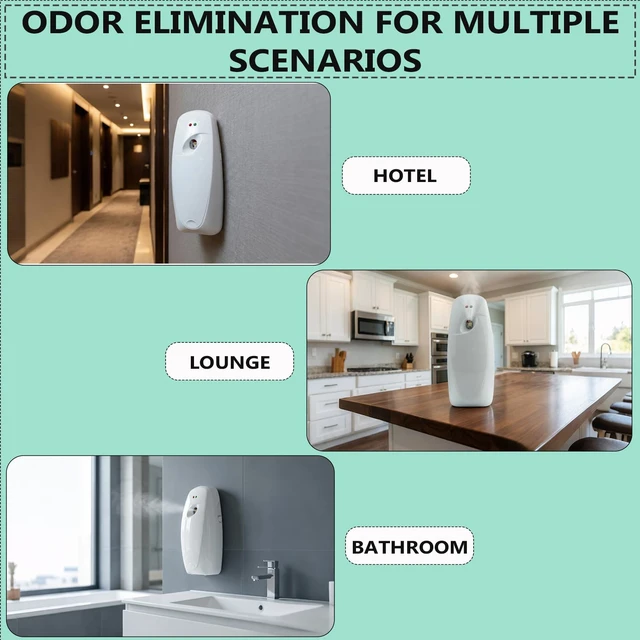 ODOR ELIMINATION FOR MULTIPLE SCENARIOS

HOTEL

LOUNGE

BATHROOM